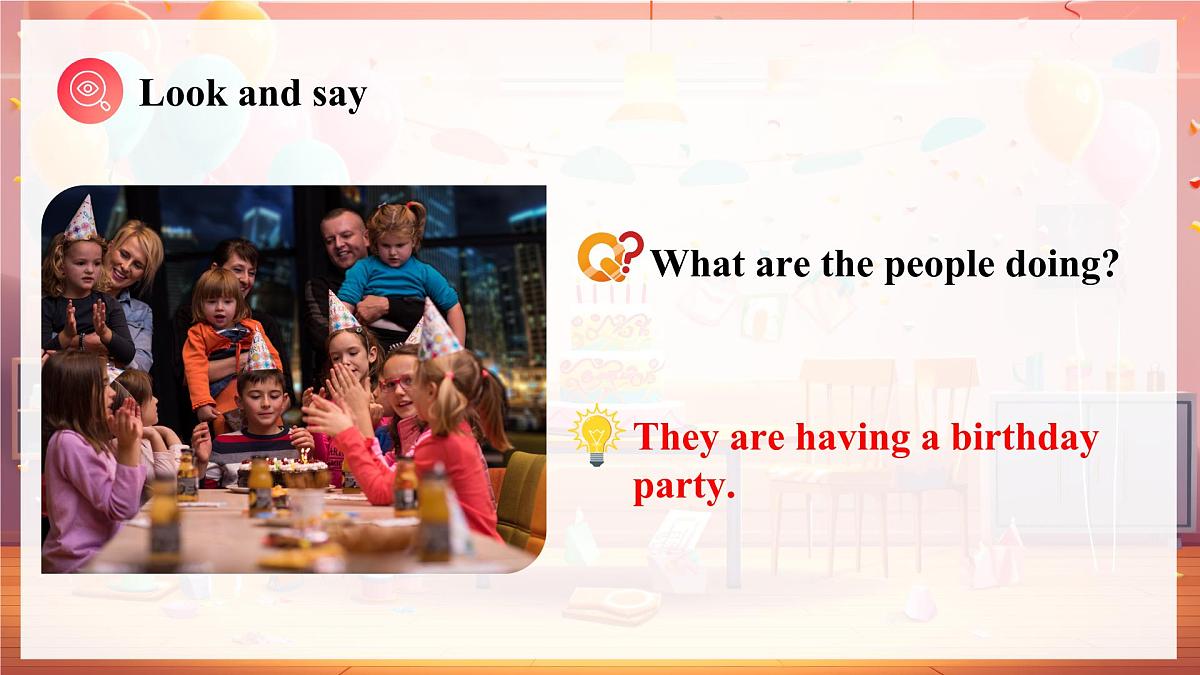 Look and say

What are the people doing?

They are having a birthday party.